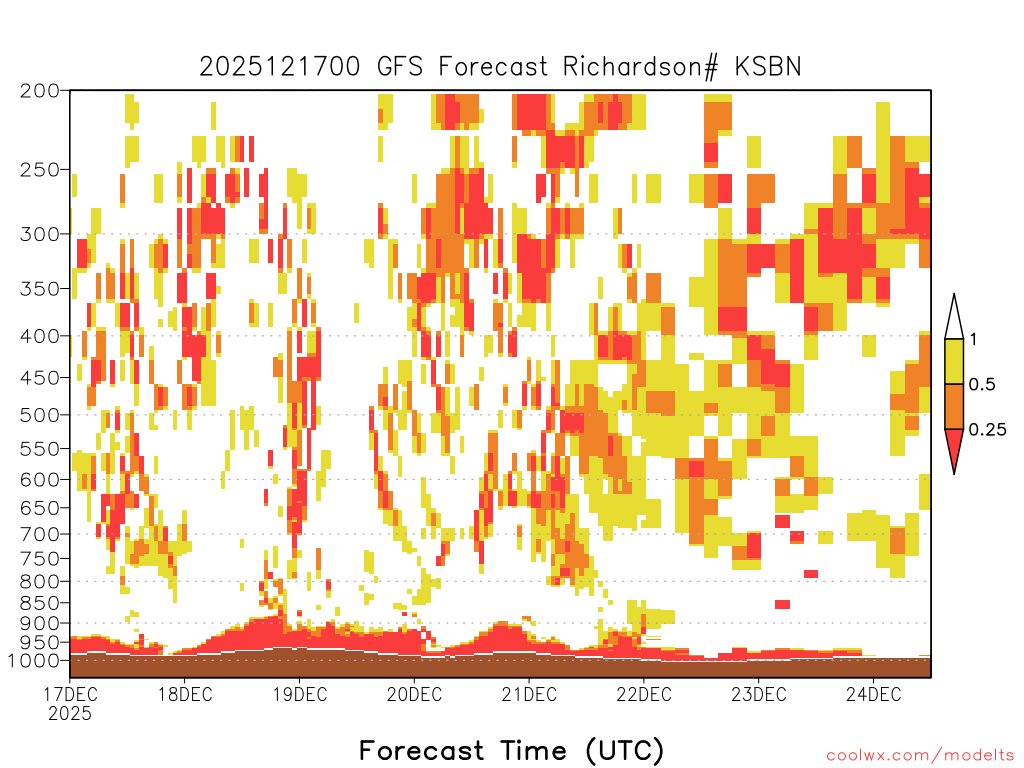 2025121700 GFS Forecast Richardson# KSBN

200
250
300
350
400
450
500
550
600
650
700
750
800
850
900
950
1000

1
0.5
0.25

17DEC
2025
18DEC
19DEC
20DEC
21DEC
22DEC
23DEC
24DEC

Forecast Time (UTC)

coolwx.com/modelts